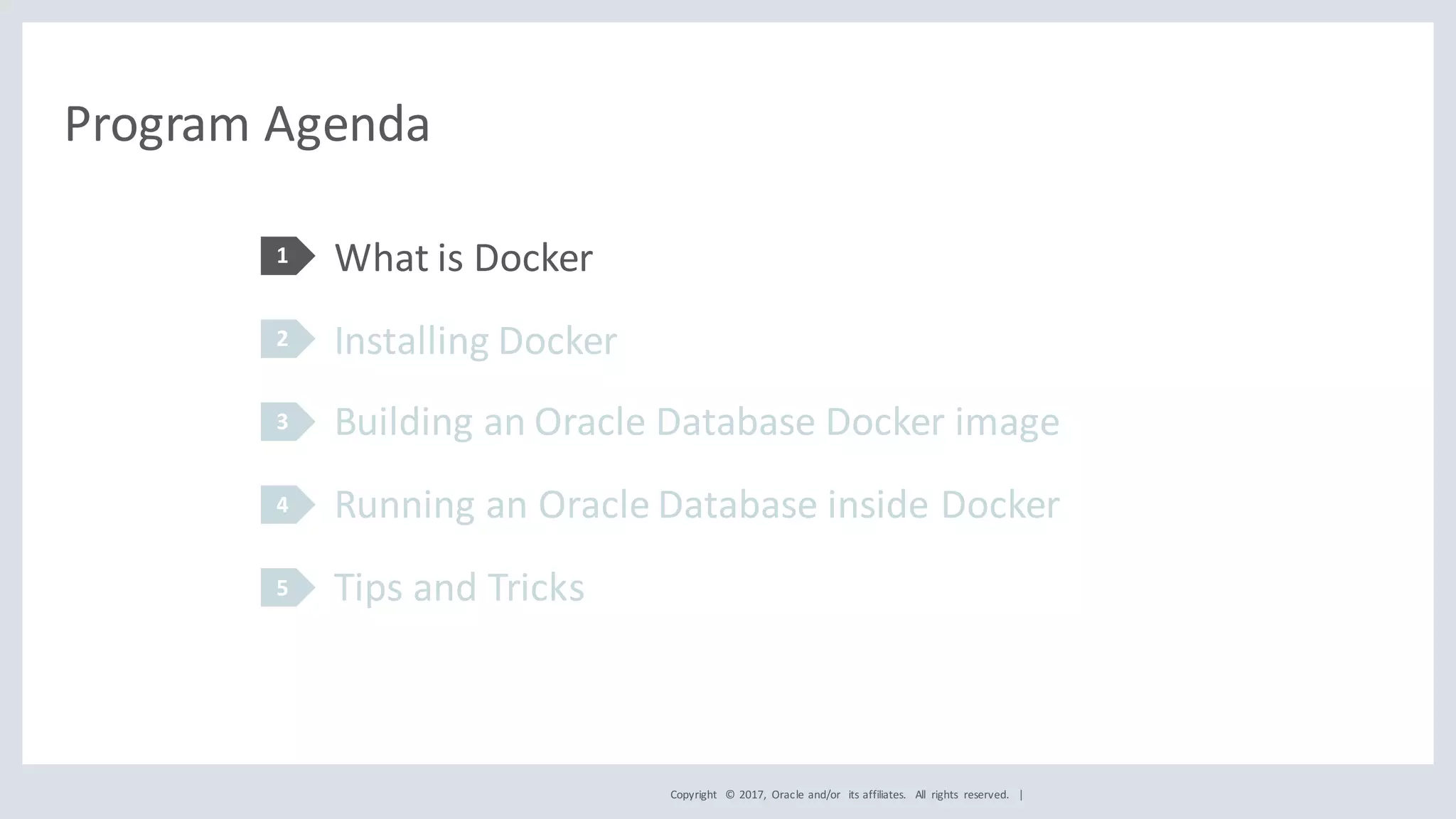 Program Agenda

1 What is Docker

2 Installing Docker

3 Building an Oracle Database Docker image

4 Running an Oracle Database inside Docker

5 Tips and Tricks

Copyright © 2017, Oracle and/or its affiliates. All rights reserved. |